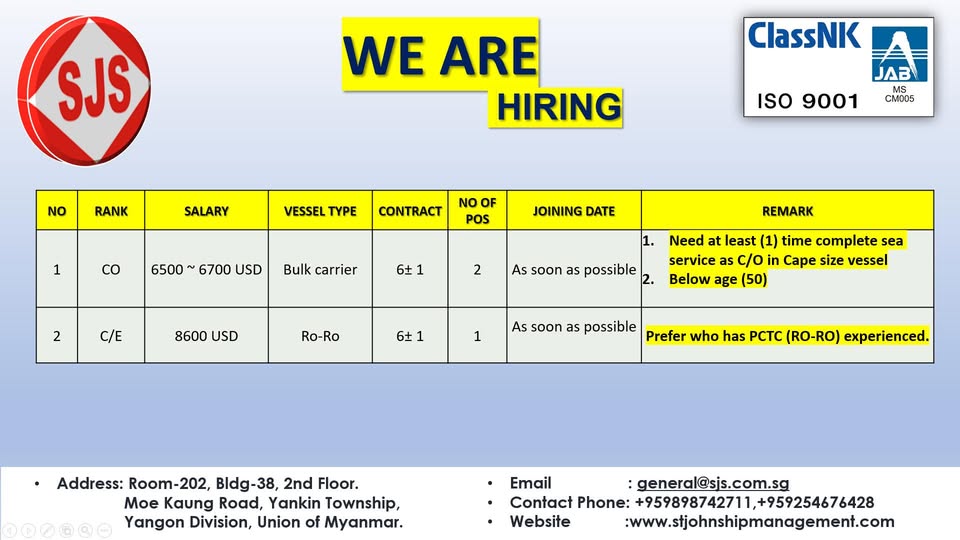 SJS

WE ARE HIRING

ClassNK
JAB
MS CM005
ISO 9001

| NO | RANK | SALARY | VESSEL TYPE | CONTRACT | NO OF POS | JOINING DATE | REMARK |
|---|---|---|---|---|---|---|---|
| 1 | CO | 6500 ~ 6700 USD | Bulk carrier | 6± 1 | 2 | As soon as possible | 1. Need at least (1) time complete sea service as C/O in Cape size vessel 2. Below age (50) |
| 2 | C/E | 8600 USD | Ro-Ro | 6± 1 | 1 | As soon as possible | Prefer who has PCTC (RO-RO) experienced. |

• Address: Room-202, Bldg-38, 2nd Floor. Moe Kaung Road, Yankin Township, Yangon Division, Union of Myanmar.

• Email : general@sjs.com.sg
• Contact Phone: +959898742711,+959254676428
• Website :www.stjohnshipmanagement.com